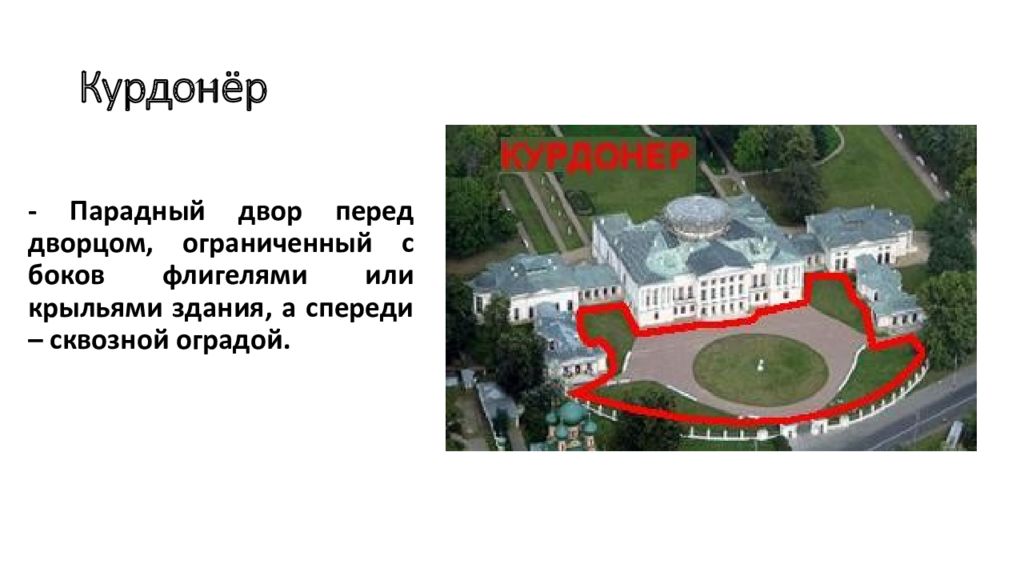 Курдонёр

- Парадный двор перед дворцом, ограниченный с боков флигелями или крыльями здания, а спереди – сквозной оградой.

КУРДОНЕР